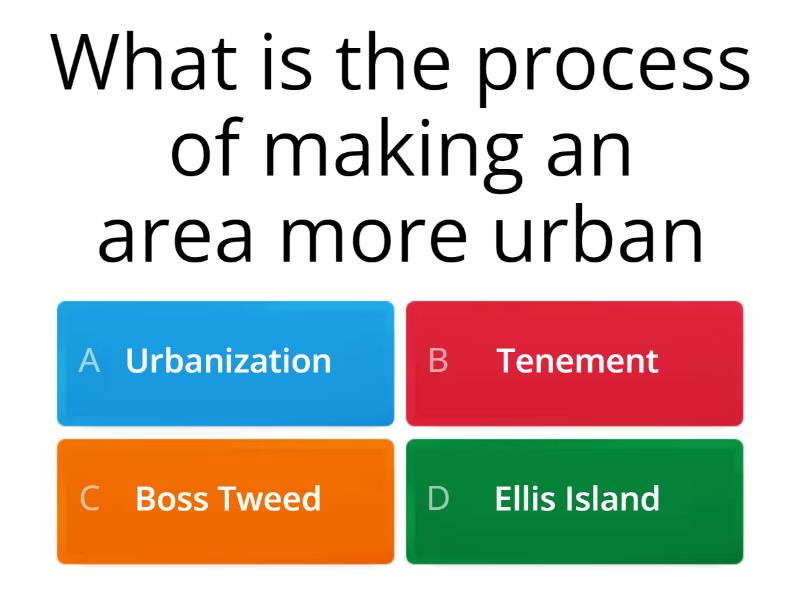 What is the process of making an area more urban

A Urbanization

B Tenement

C Boss Tweed

D Ellis Island